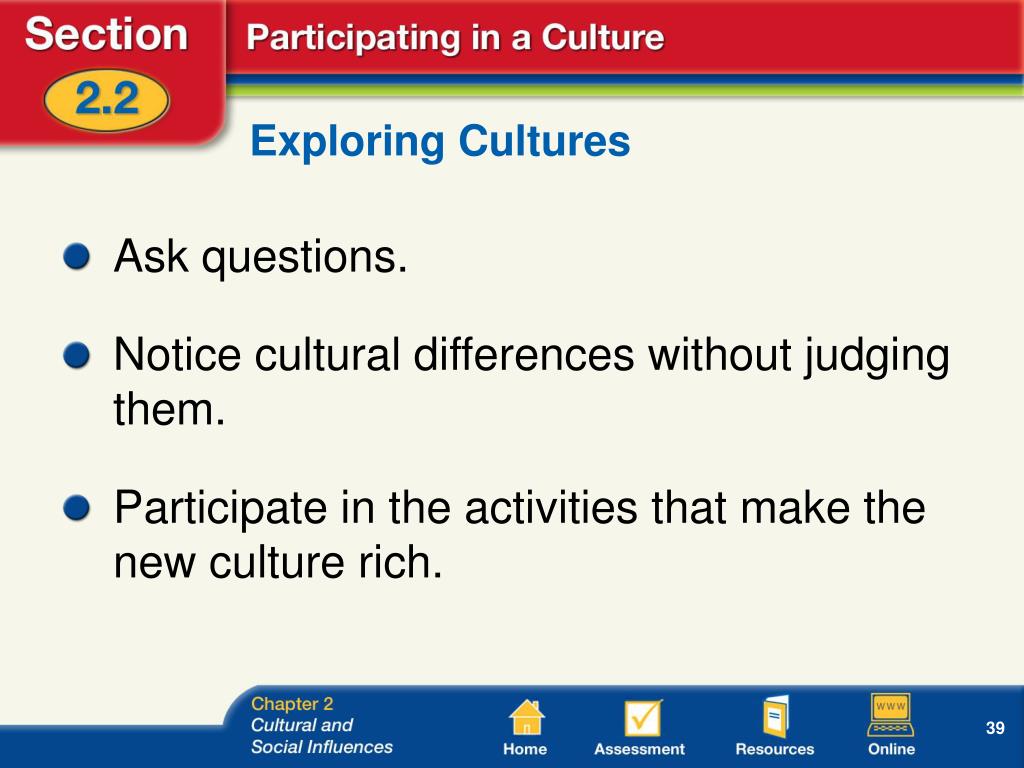 Section
2.2
Participating in a Culture

Exploring Cultures

Ask questions.

Notice cultural differences without judging them.

Participate in the activities that make the new culture rich.

Chapter 2
Cultural and Social Influences

Home
Assessment
Resources
WWW
Online

39